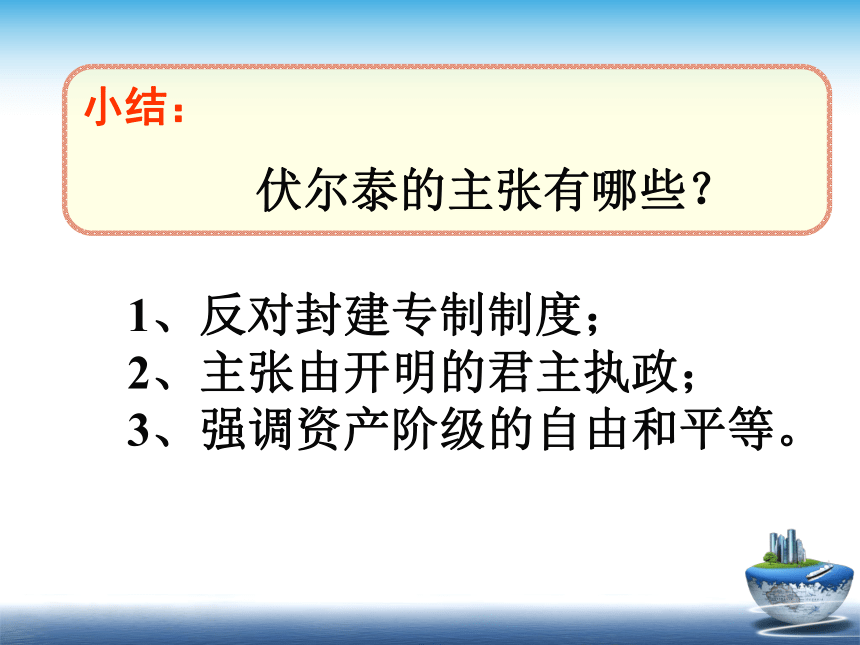 小结：

伏尔泰的主张有哪些？

1、反对封建专制制度；
2、主张由开明的君主执政；
3、强调资产阶级的自由和平等。